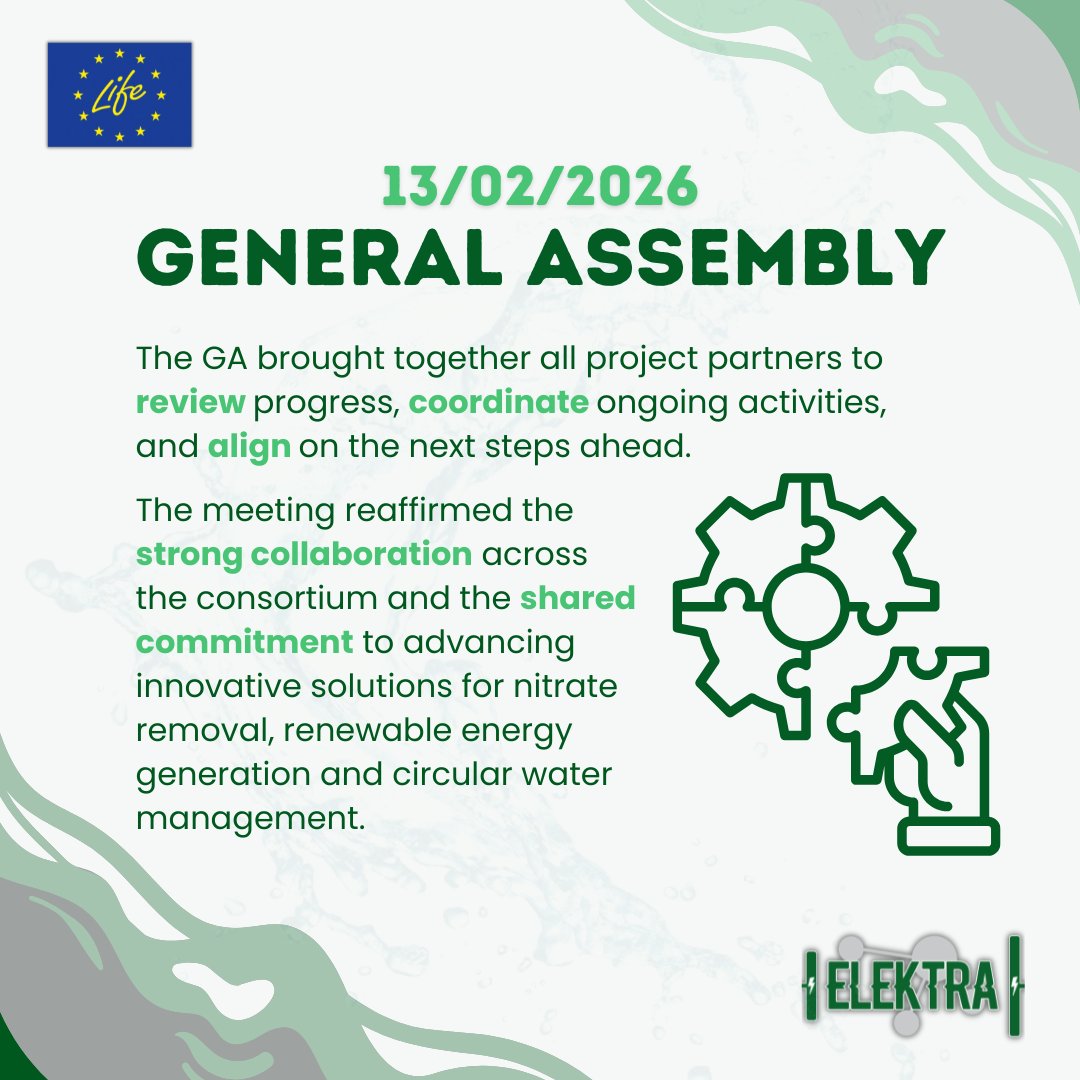 Life

13/02/2026
GENERAL ASSEMBLY

The GA brought together all project partners to review progress, coordinate ongoing activities, and align on the next steps ahead.

The meeting reaffirmed the strong collaboration across the consortium and the shared commitment to advancing innovative solutions for nitrate removal, renewable energy generation and circular water management.

ELEKTRA